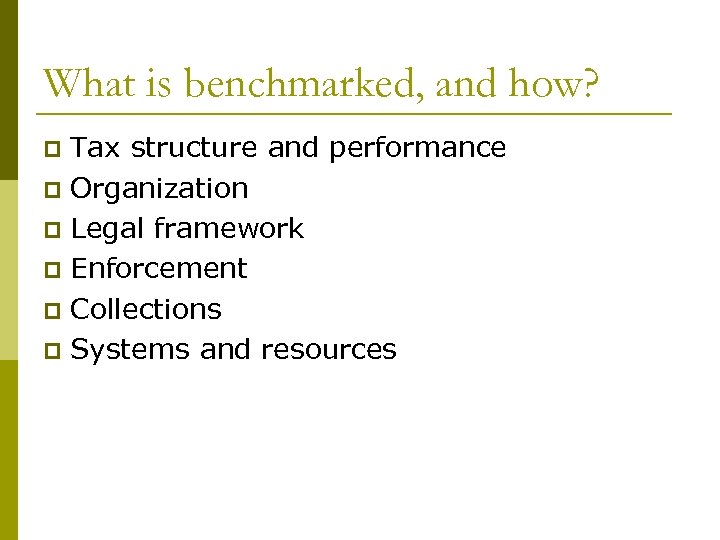 What is benchmarked, and how?

- Tax structure and performance
- Organization
- Legal framework
- Enforcement
- Collections
- Systems and resources